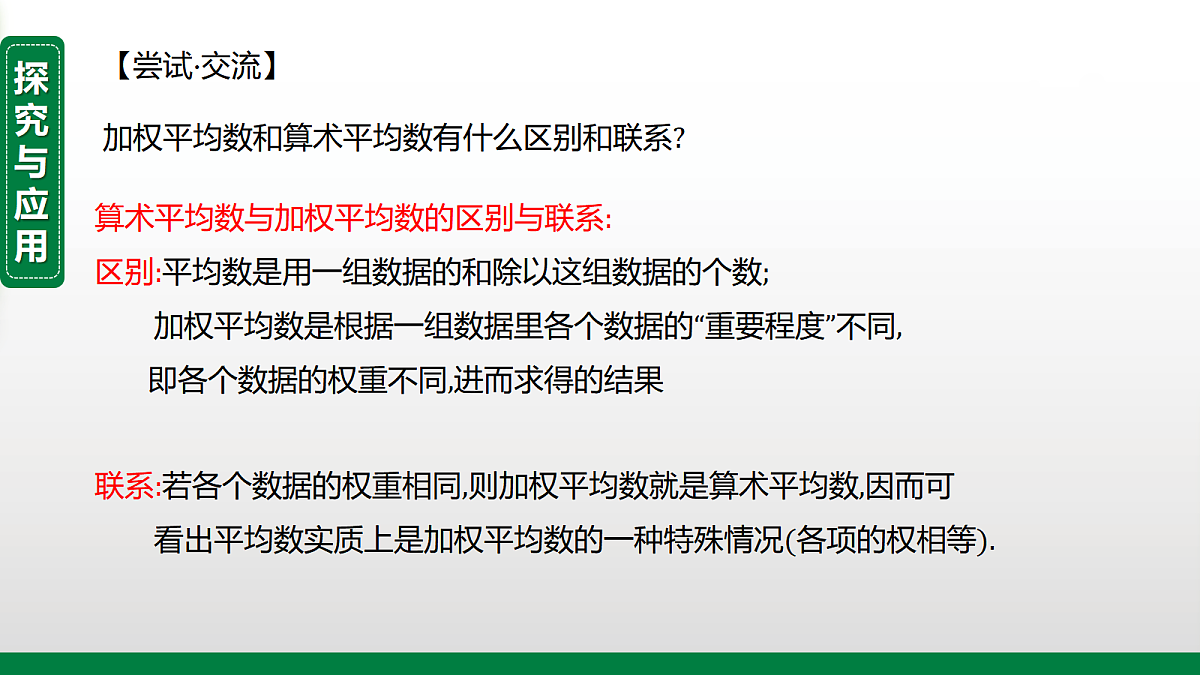 探究与应用

【尝试·交流】

加权平均数和算术平均数有什么区别和联系?

算术平均数与加权平均数的区别与联系:

区别:平均数是用一组数据的和除以这组数据的个数;
加权平均数是根据一组数据里各个数据的“重要程度”不同,即各个数据的权重不同,进而求得的结果

联系:若各个数据的权重相同,则加权平均数就是算术平均数,因而可看出平均数实质上是加权平均数的一种特殊情况(各项的权相等).